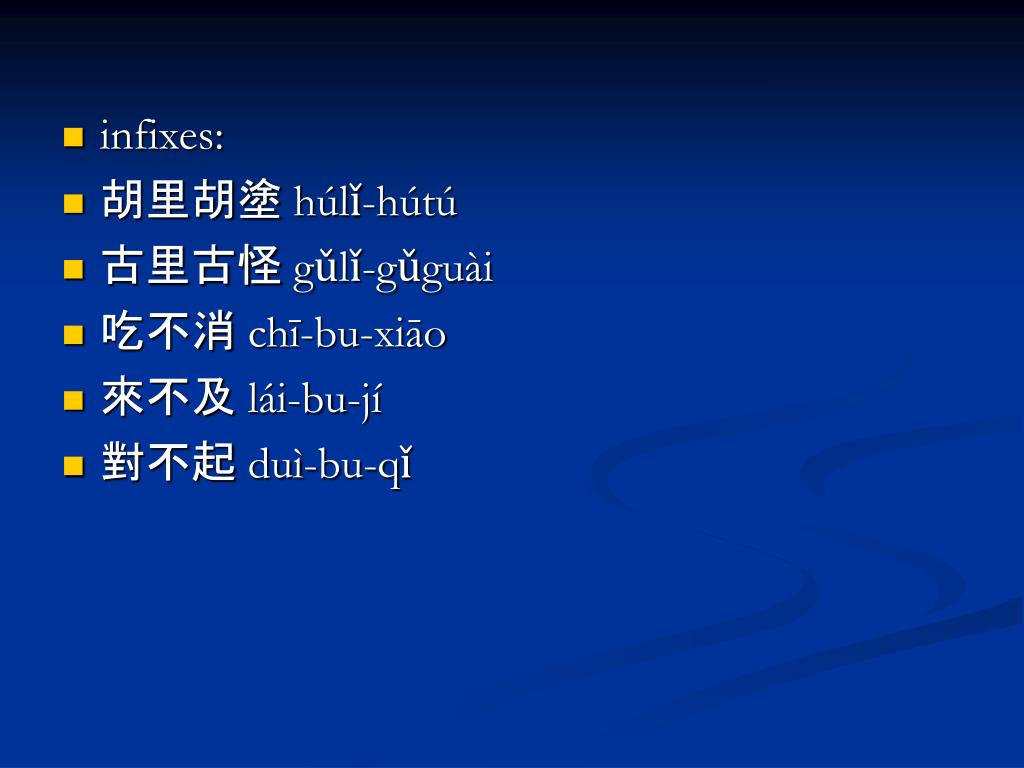 infixes:

胡里胡塗 húlǐ-hútú

古里古怪 gǔlǐ-gǔguài

吃不消 chī-bu-xiāo

來不及 lái-bu-jí

對不起 duì-bu-qǐ